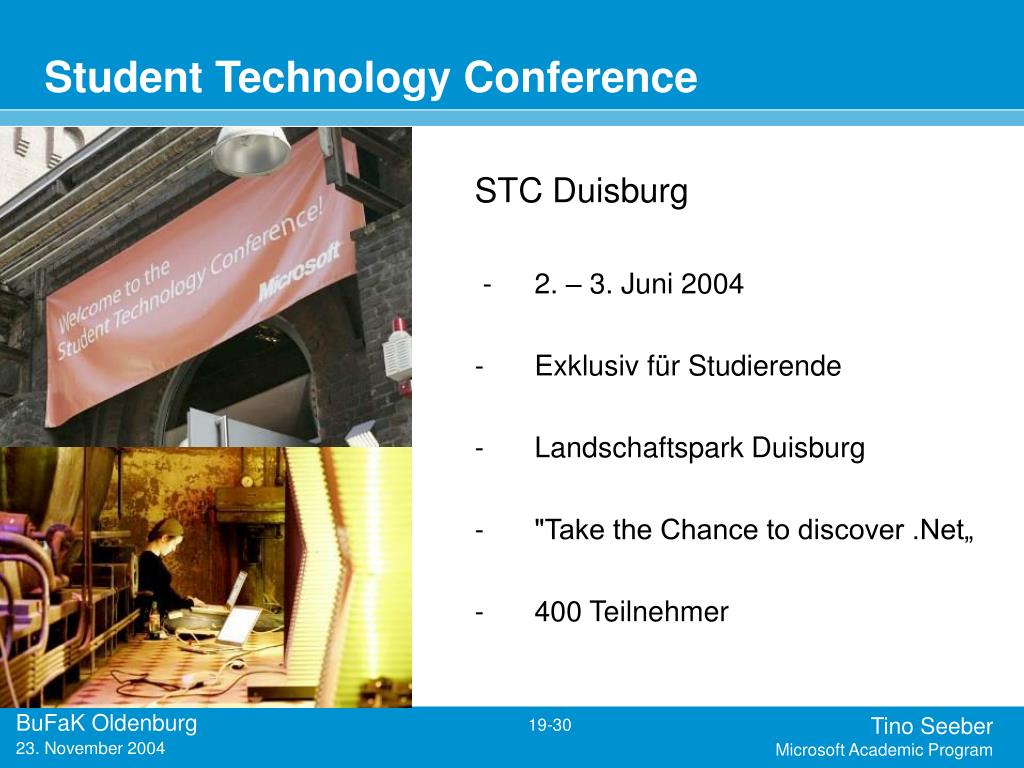 Student Technology Conference

Welcome to the Student Technology Conference! Microsoft

STC Duisburg

- 2. – 3. Juni 2004

- Exklusiv für Studierende

- Landschaftspark Duisburg

- "Take the Chance to discover .Net„

- 400 Teilnehmer

BuFaK Oldenburg
23. November 2004

19-30

Tino Seeber
Microsoft Academic Program